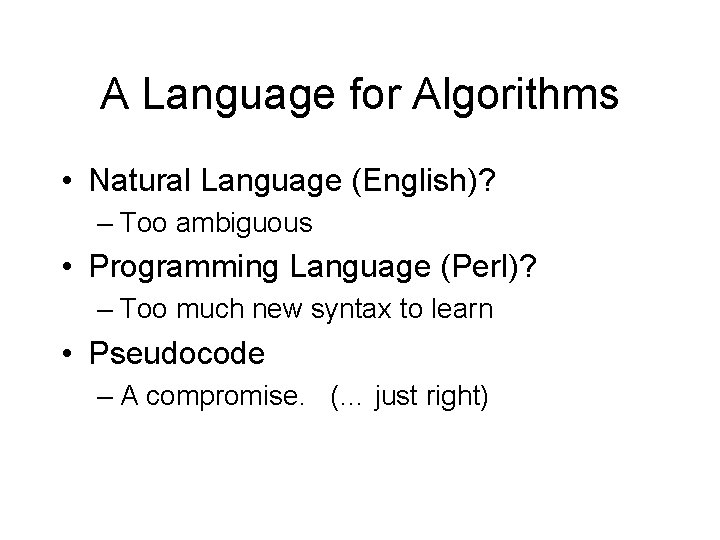 A Language for Algorithms

• Natural Language (English)?
– Too ambiguous
• Programming Language (Perl)?
– Too much new syntax to learn
• Pseudocode
– A compromise. (… just right)